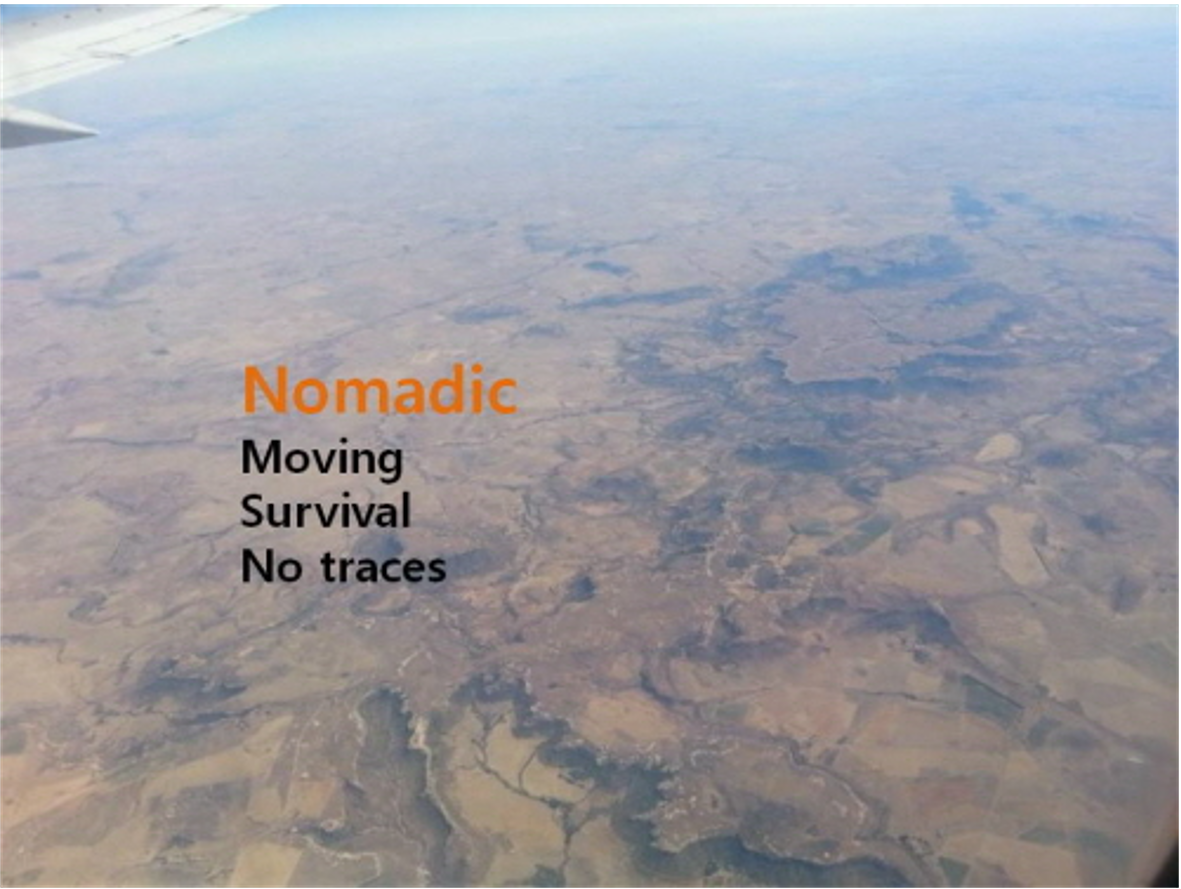 Nomadic
Moving
Survival
No traces